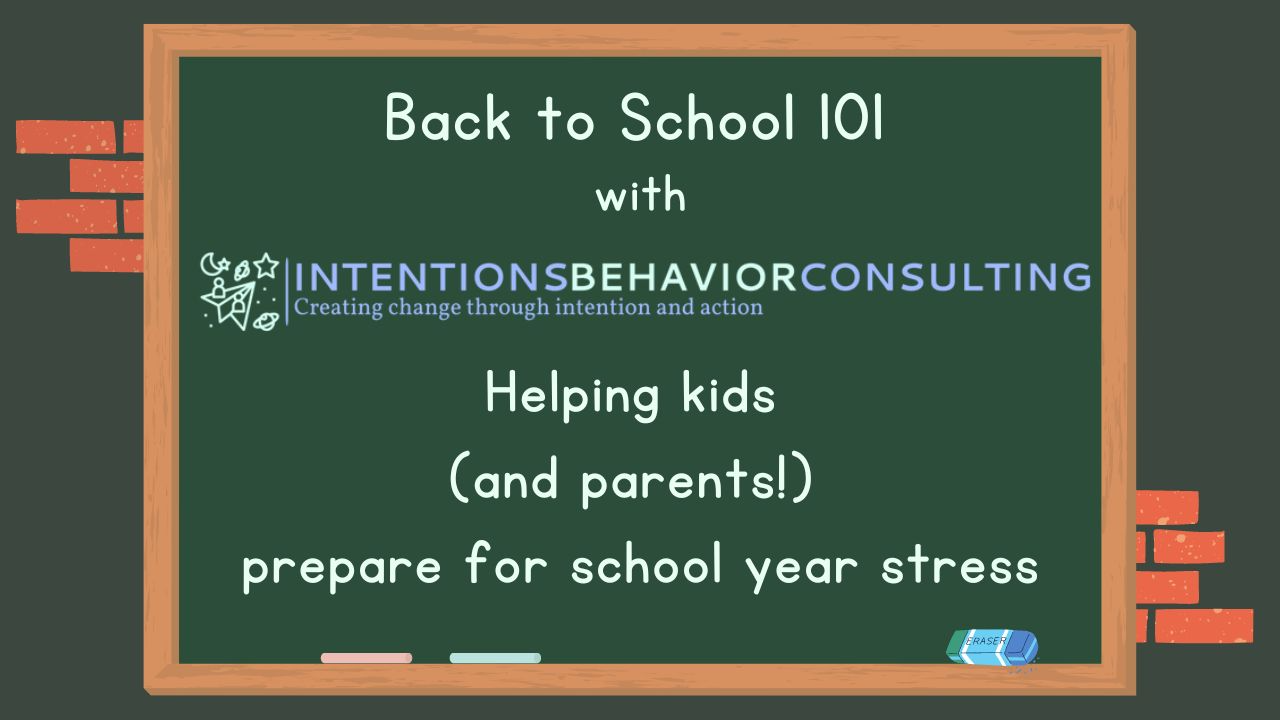 Back to School 101

with

INTENTIONSBEHAVIORCONSULTING
Creating change through intention and action

Helping kids

(and parents!)

prepare for school year stress

ERASER